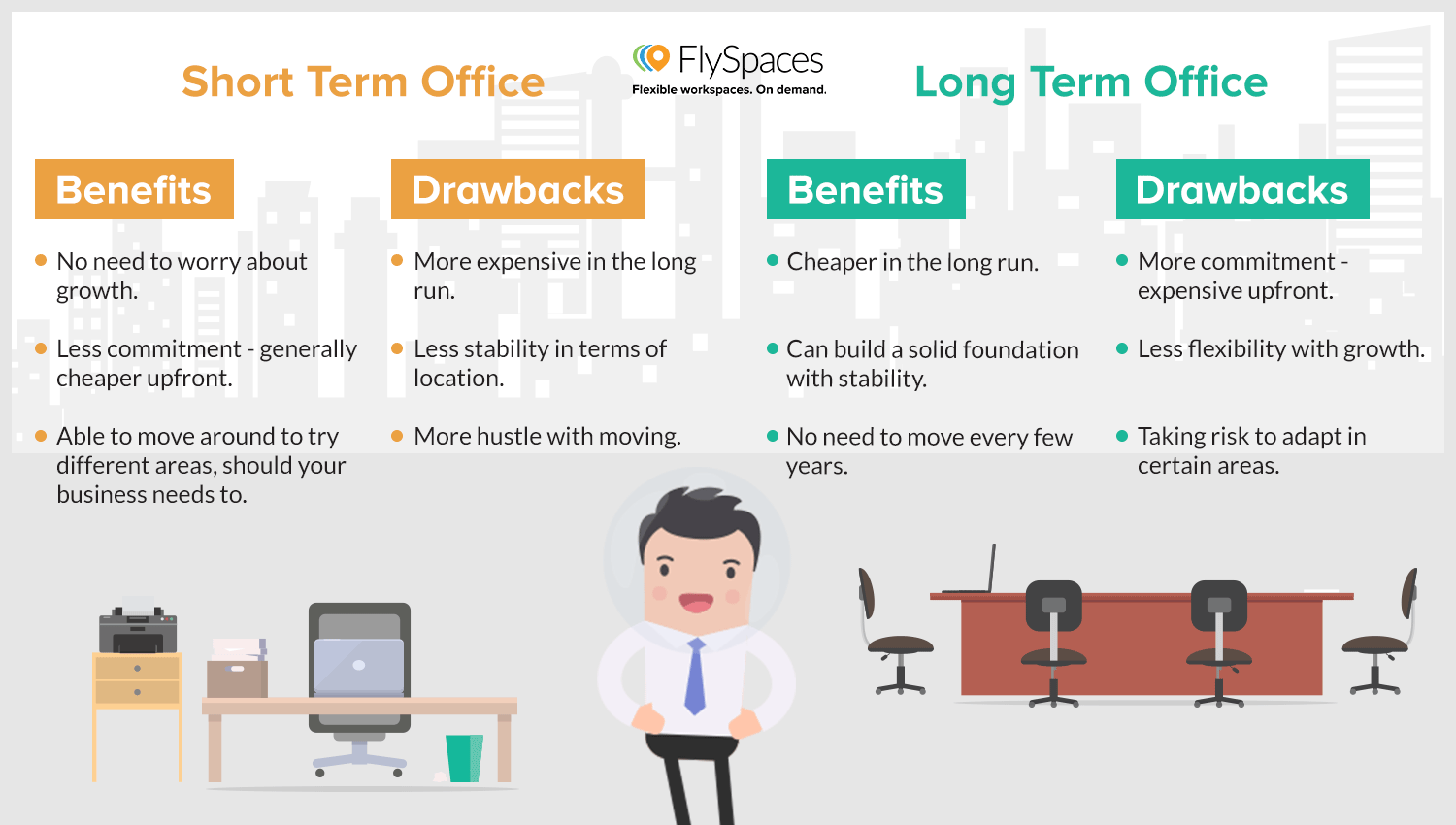 Short Term Office

FlySpaces
Flexible workspaces. On demand.

Long Term Office

Benefits

- No need to worry about growth.
- Less commitment - generally cheaper upfront.
- Able to move around to try different areas, should your business needs to.

Drawbacks

- More expensive in the long run.
- Less stability in terms of location.
- More hustle with moving.

Benefits

- Cheaper in the long run.
- Can build a solid foundation with stability.
- No need to move every few years.

Drawbacks

- More commitment - expensive upfront.
- Less flexibility with growth.
- Taking risk to adapt in certain areas.